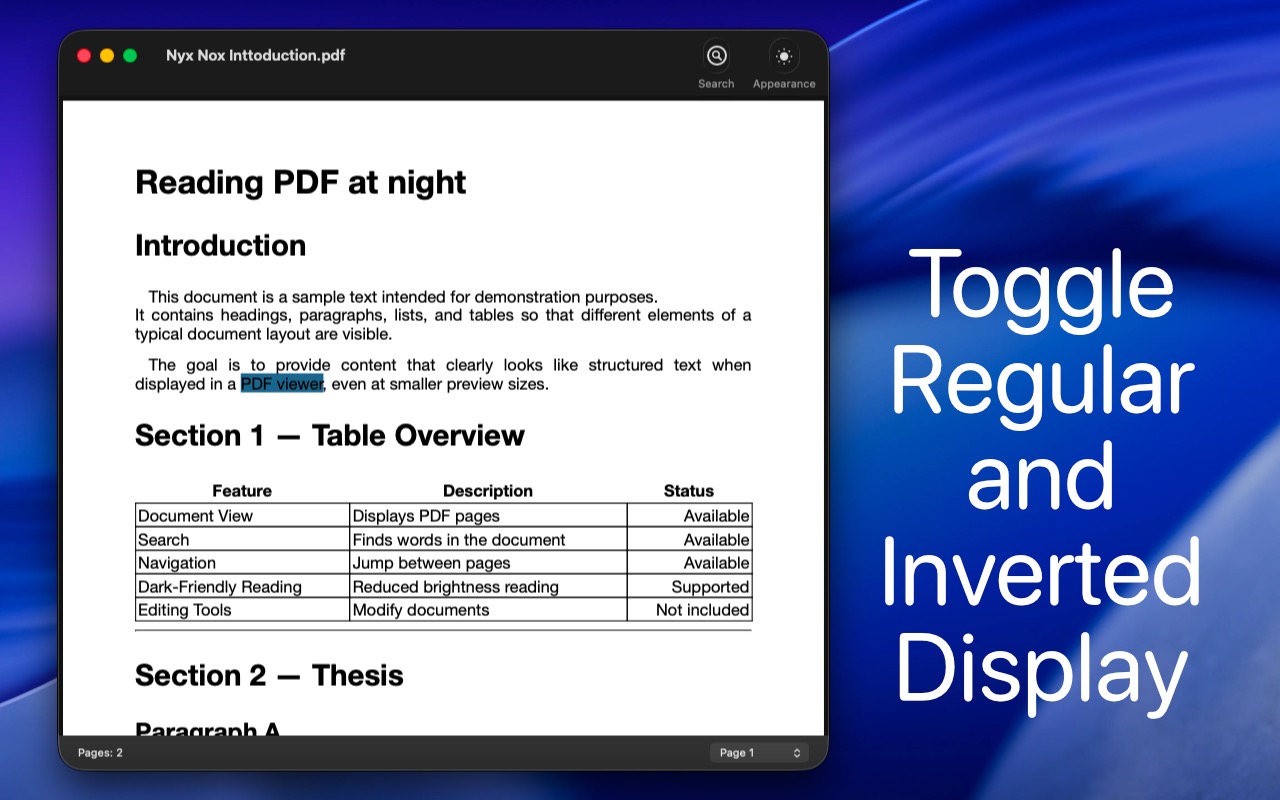 Nyx Nox Inttoduction.pdf

Search Appearance

Reading PDF at night

Introduction

This document is a sample text intended for demonstration purposes. It contains headings, paragraphs, lists, and tables so that different elements of a typical document layout are visible.

The goal is to provide content that clearly looks like structured text when displayed in a PDF viewer, even at smaller preview sizes.

Section 1 — Table Overview

| Feature | Description | Status |
|---|---|---|
| Document View | Displays PDF pages | Available |
| Search | Finds words in the document | Available |
| Navigation | Jump between pages | Available |
| Dark-Friendly Reading | Reduced brightness reading | Supported |
| Editing Tools | Modify documents | Not included |

Section 2 — Thesis

Paragraph A

Pages: 2

Page 1

Toggle Regular and Inverted Display